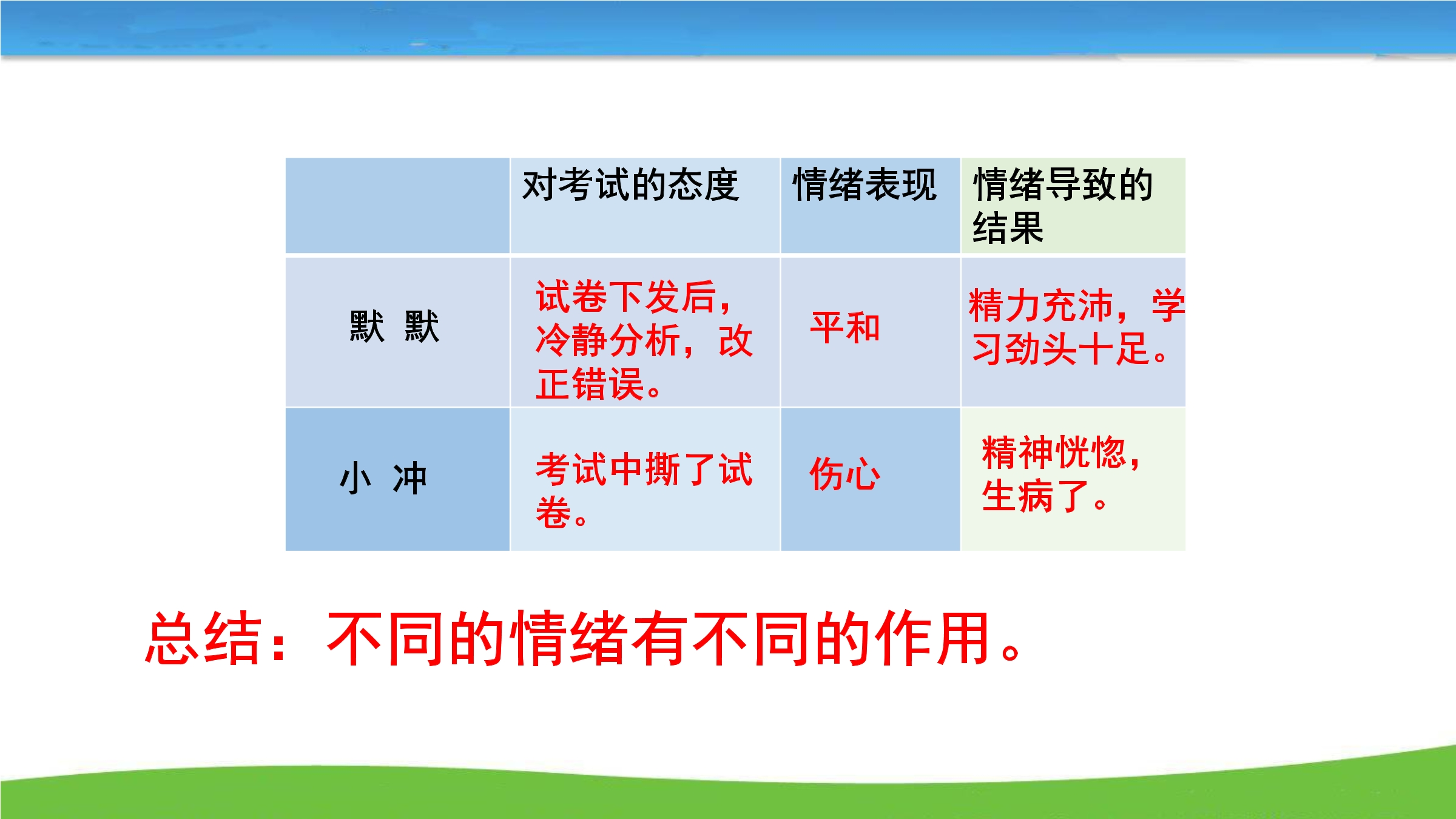 |  | 对考试的态度 | 情绪表现 | 情绪导致的结果 |
|---|---|---|---|
| 默 默 | 试卷下发后，冷静分析，改正错误。 | 平和 | 精力充沛，学习劲头十足。 |
| 小 冲 | 考试中撕了试卷。 | 伤心 | 精神恍惚，生病了。 |

总结：不同的情绪有不同的作用。